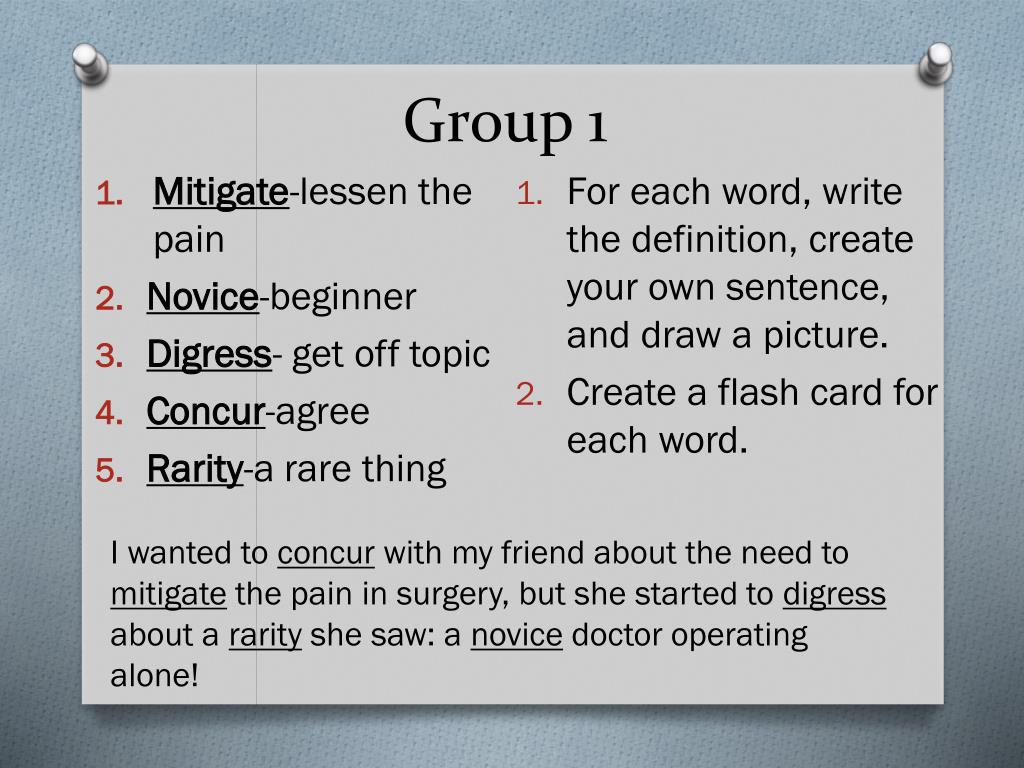 Group 1

1. Mitigate-lessen the pain
2. Novice-beginner
3. Digress- get off topic
4. Concur-agree
5. Rarity-a rare thing

1. For each word, write the definition, create your own sentence, and draw a picture.
2. Create a flash card for each word.

I wanted to concur with my friend about the need to mitigate the pain in surgery, but she started to digress about a rarity she saw: a novice doctor operating alone!